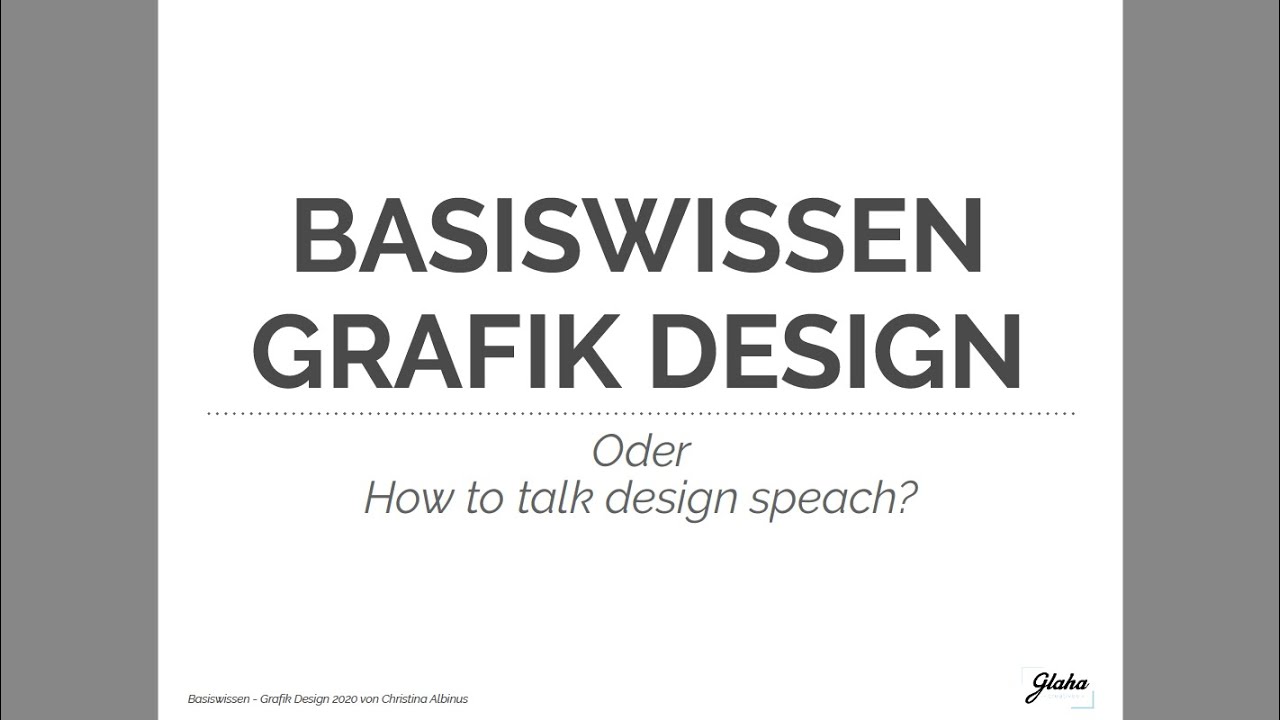 BASISWISSEN GRAFIK DESIGN

Oder
How to talk design speach?

Basiswissen - Grafik Design 2020 von Christina Albinus

Glaha